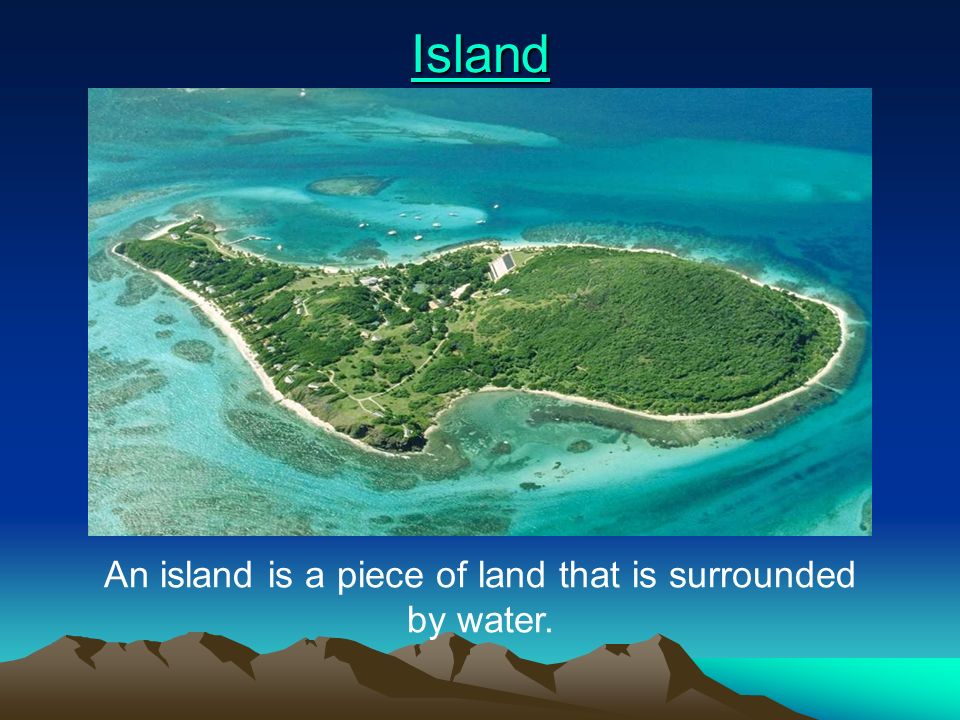 Island

An island is a piece of land that is surrounded by water.